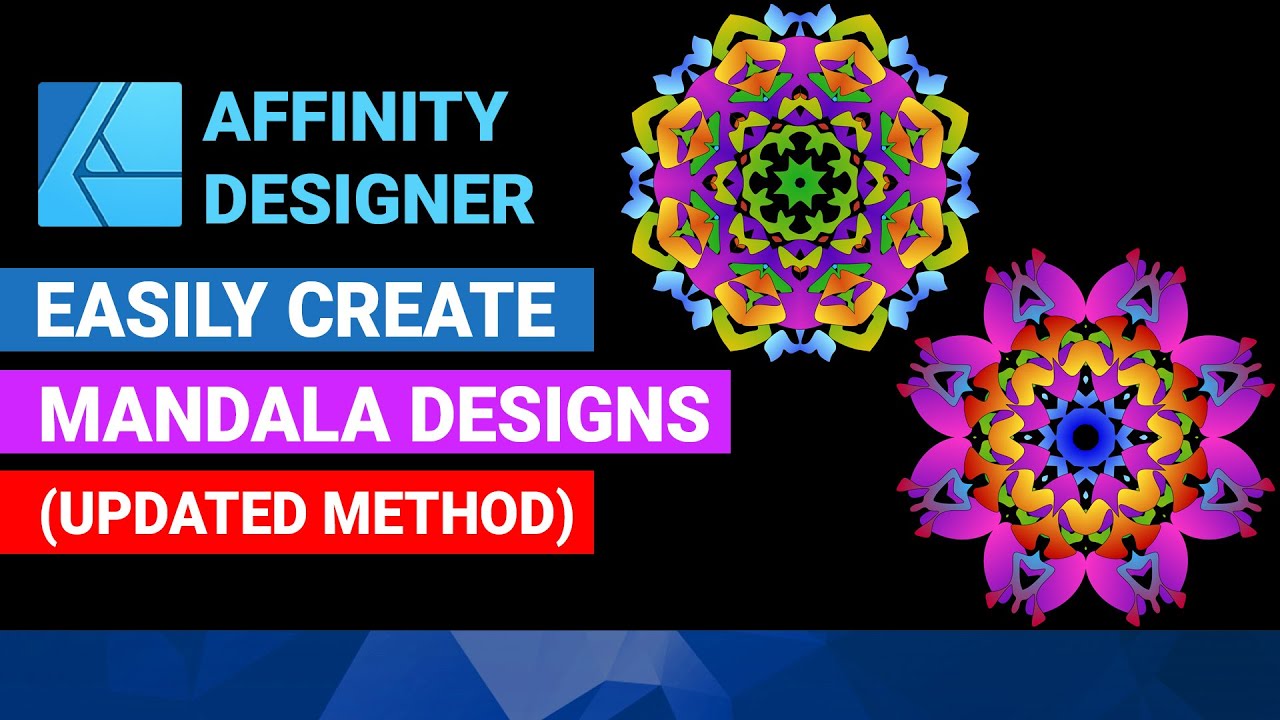 AFFINITY DESIGNER

EASILY CREATE

MANDALA DESIGNS

(UPDATED METHOD)